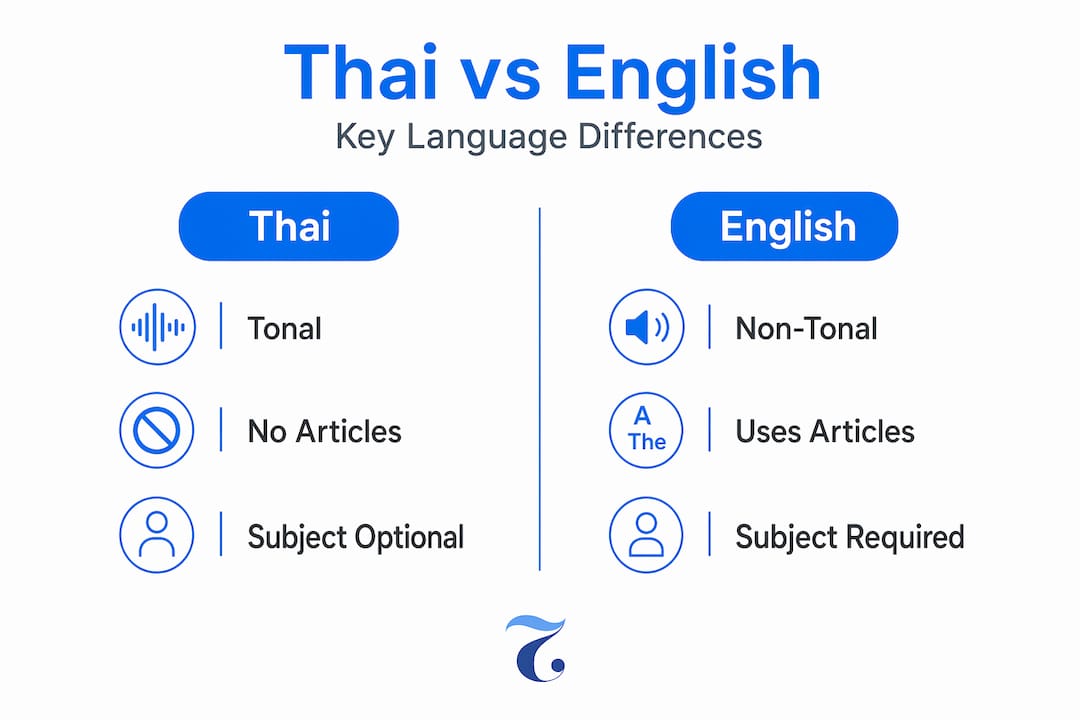 Thai vs English
Key Language Differences

Thai

Tonal

No Articles

Subject Optional

English

Non-Tonal

A
The

Uses Articles

Subject Required